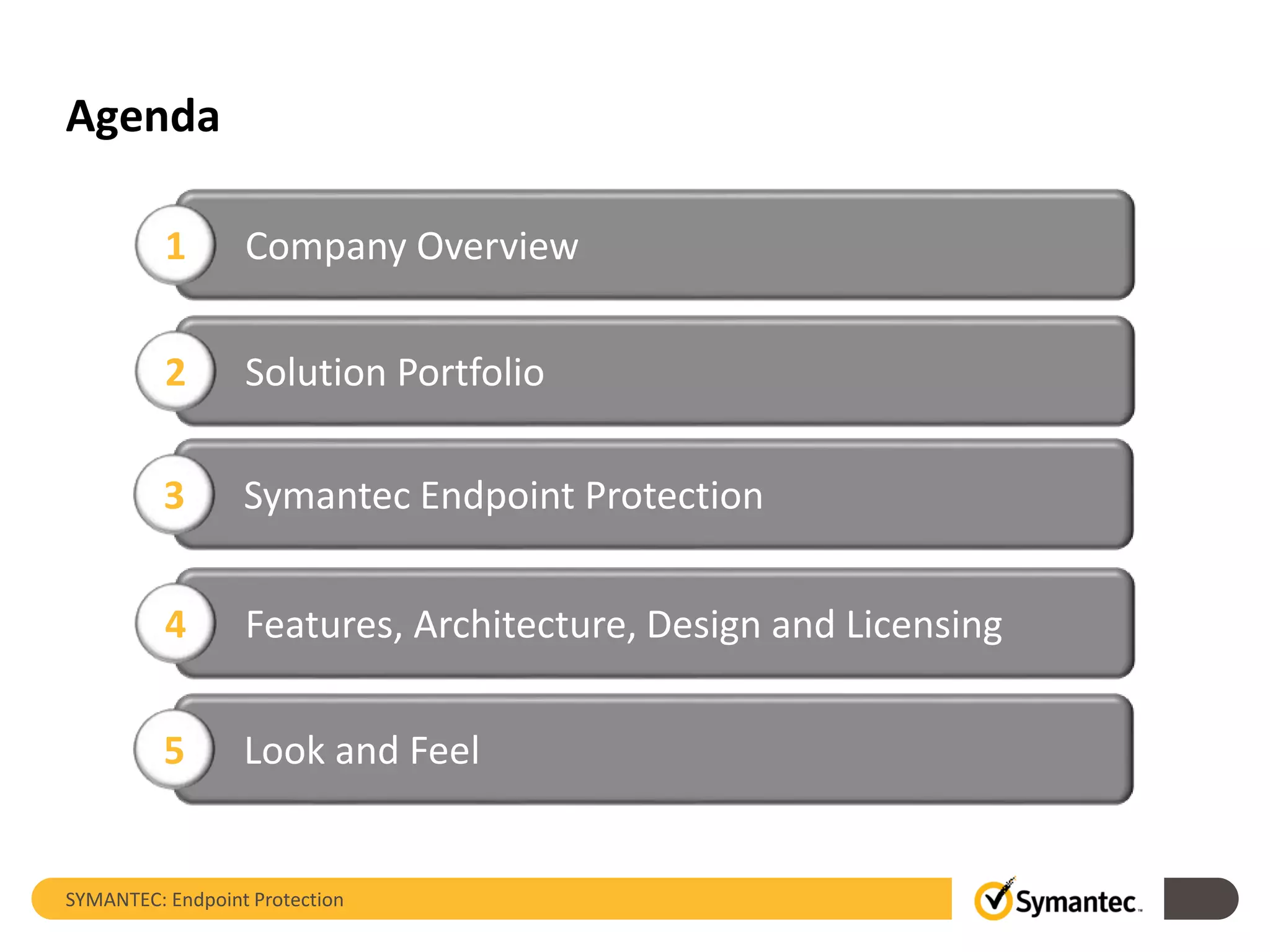 Agenda

1 Company Overview

2 Solution Portfolio

3 Symantec Endpoint Protection

4 Features, Architecture, Design and Licensing

5 Look and Feel

SYMANTEC: Endpoint Protection

Symantec.